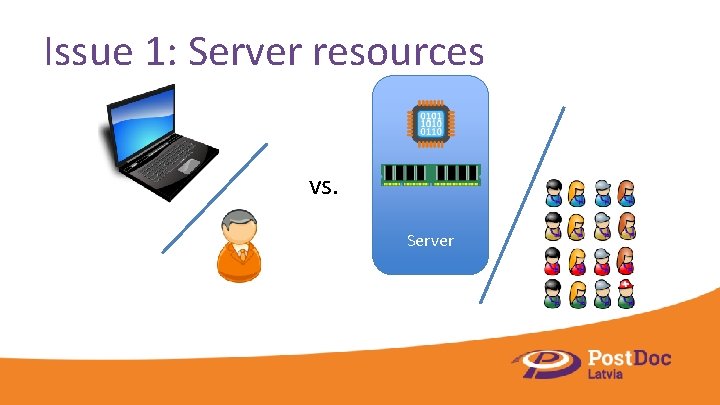 Issue 1: Server resources

vs.

0101
1010
0110

Server

PostDoc
Latvia